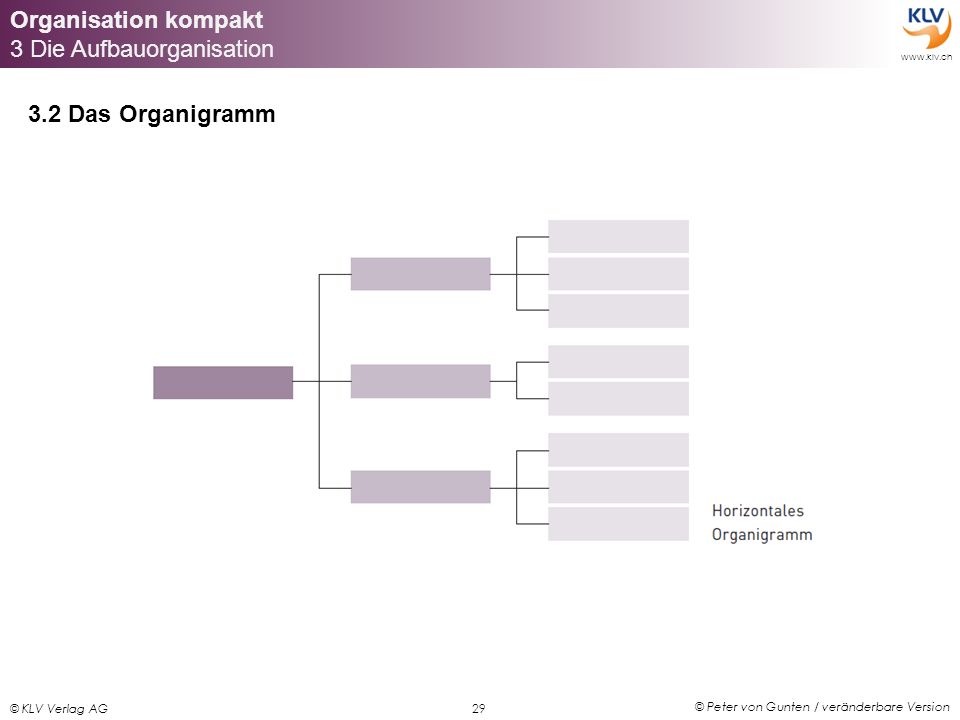 Organisation kompakt
3 Die Aufbauorganisation

KLV
www.klv.ch

3.2 Das Organigramm

Horizontales Organigramm

© KLV Verlag AG

29

© Peter von Gunten / veränderbare Version